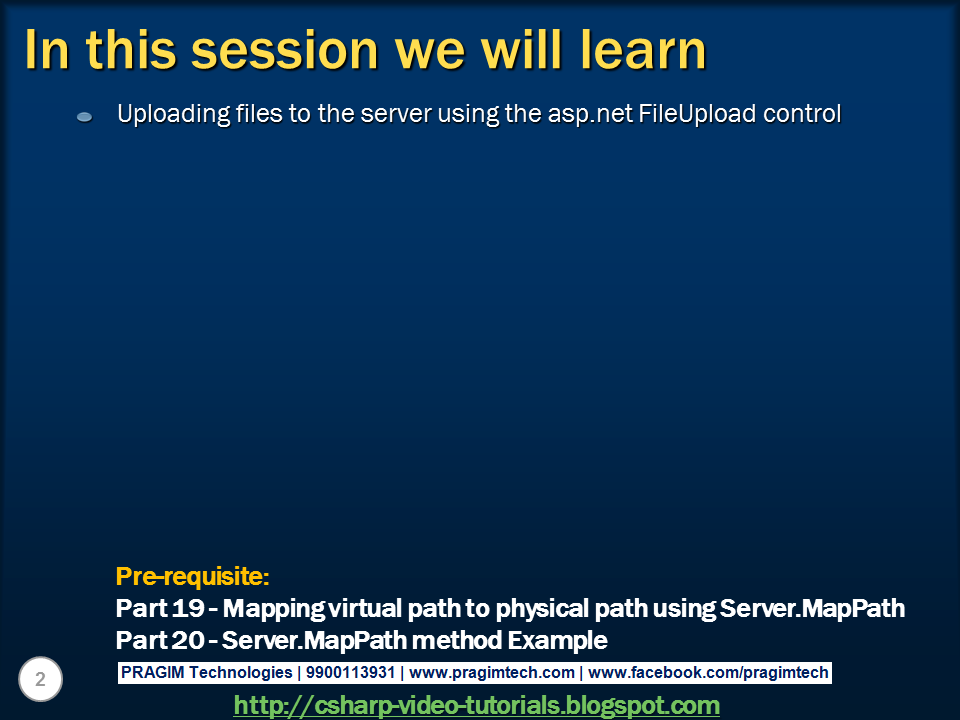 In this session we will learn

Uploading files to the server using the asp.net FileUpload control

Pre-requisite:
Part 19 - Mapping virtual path to physical path using Server.MapPath
Part 20 - Server.MapPath method Example

2

PRAGIM Technologies | 9900113931 | www.pragimtech.com | www.facebook.com/pragimtech

http://csharp-video-tutorials.blogspot.com